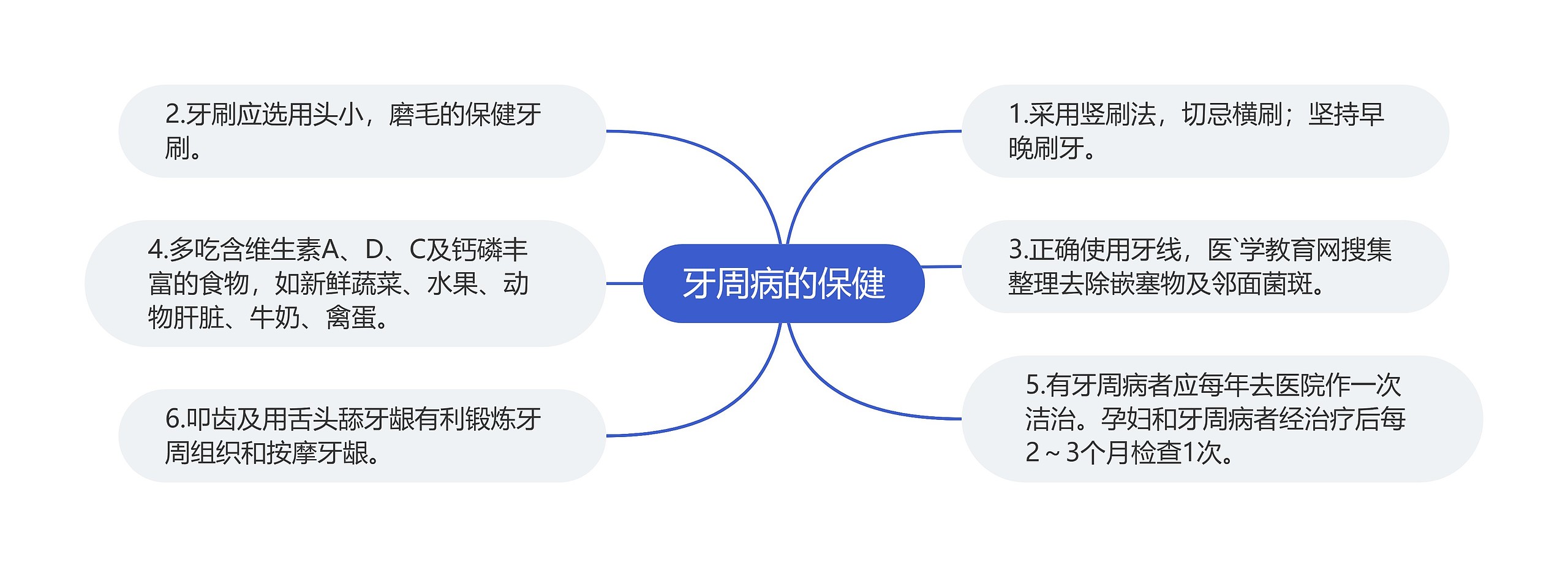 牙周病的保健

1.采用竖刷法，切忌横刷；坚持早晚刷牙。

2.牙刷应选用头小，磨毛的保健牙刷。

3.正确使用牙线，医`学教育网搜集整理去除嵌塞物及邻面菌斑。

4.多吃含维生素A、D、C及钙磷丰富的食物，如新鲜蔬菜、水果、动物肝脏、牛奶、禽蛋。

5.有牙周病者应每年去医院作一次洁治。孕妇和牙周病者经治疗后每2～3个月检查1次。

6.叩齿及用舌头舔牙龈有利锻炼牙周组织和按摩牙龈。